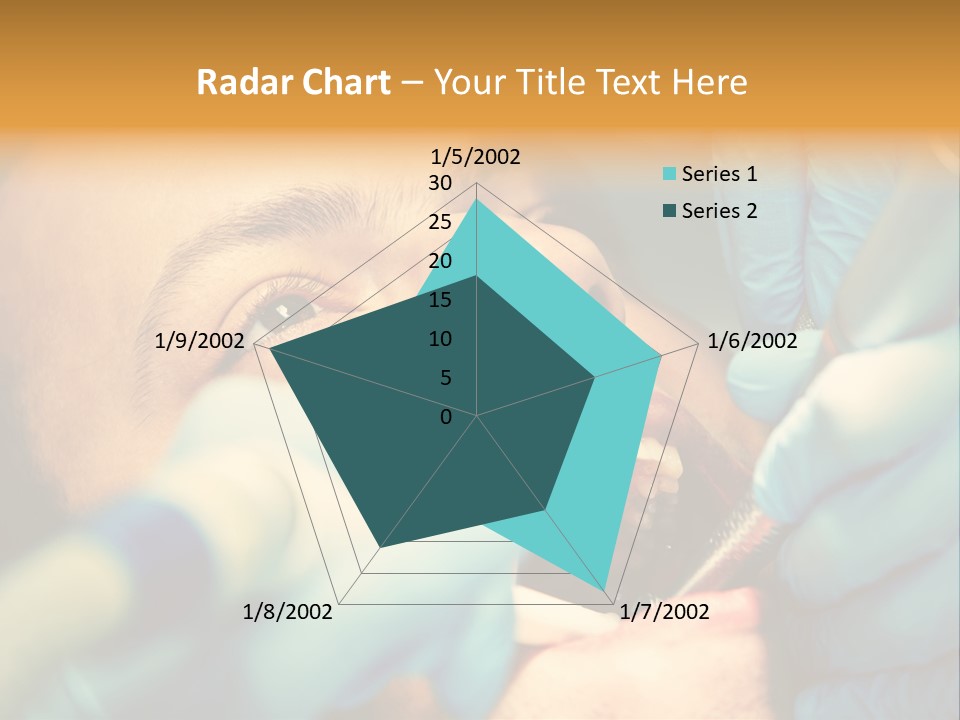 Radar Chart – Your Title Text Here

1/5/2002
30
25
20
15
10
5
0
1/6/2002
1/7/2002
1/8/2002
1/9/2002

Series 1
Series 2